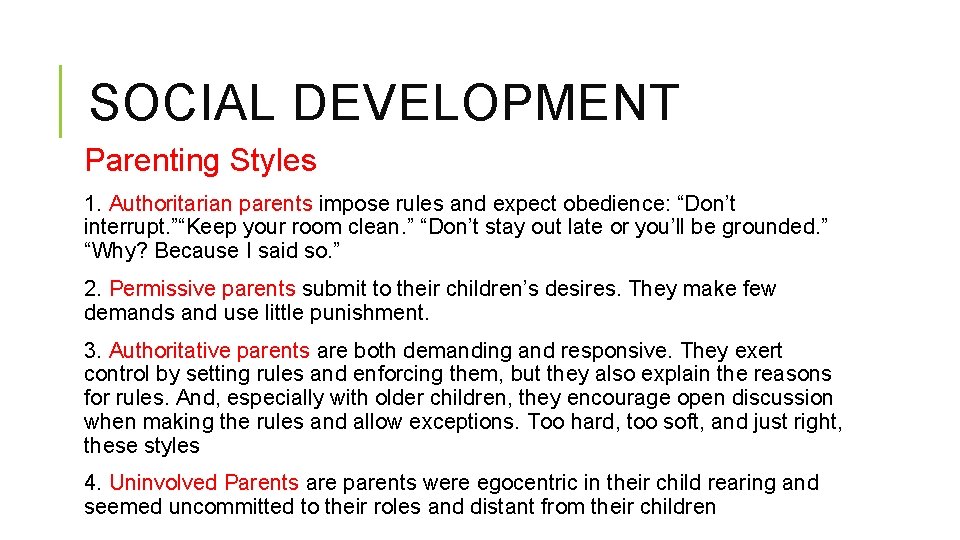 SOCIAL DEVELOPMENT

Parenting Styles

1. Authoritarian parents impose rules and expect obedience: “Don’t interrupt.”“Keep your room clean.” “Don’t stay out late or you’ll be grounded.” “Why? Because I said so.”

2. Permissive parents submit to their children’s desires. They make few demands and use little punishment.

3. Authoritative parents are both demanding and responsive. They exert control by setting rules and enforcing them, but they also explain the reasons for rules. And, especially with older children, they encourage open discussion when making the rules and allow exceptions. Too hard, too soft, and just right, these styles

4. Uninvolved Parents are parents were egocentric in their child rearing and seemed uncommitted to their roles and distant from their children